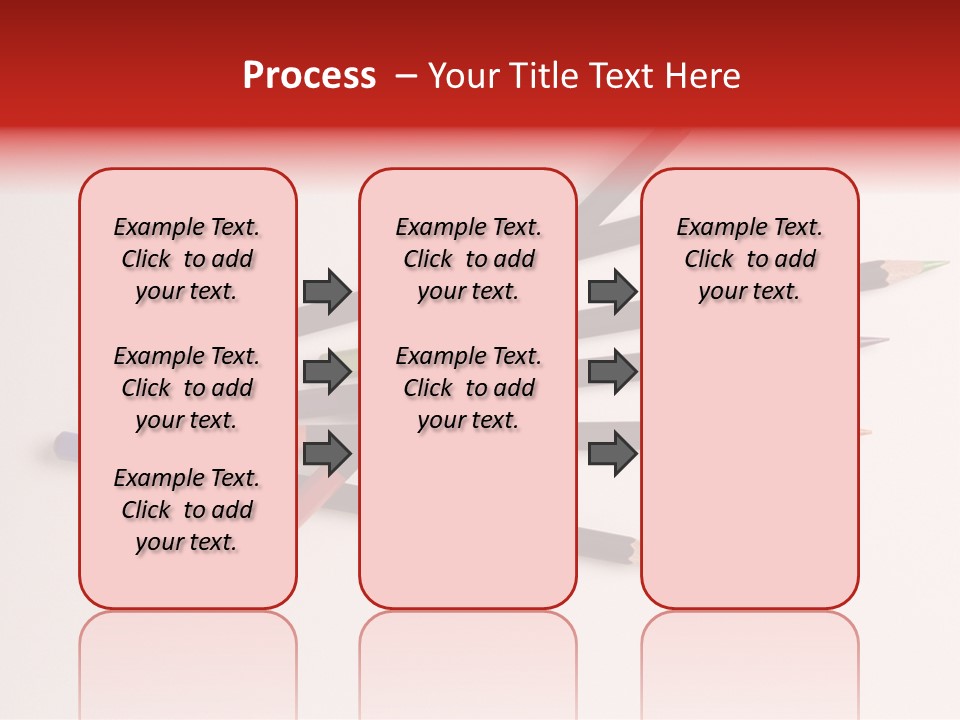 Process – Your Title Text Here

Example Text. Click to add your text.

Example Text. Click to add your text.

Example Text. Click to add your text.

Example Text. Click to add your text.

Example Text. Click to add your text.

Example Text. Click to add your text.